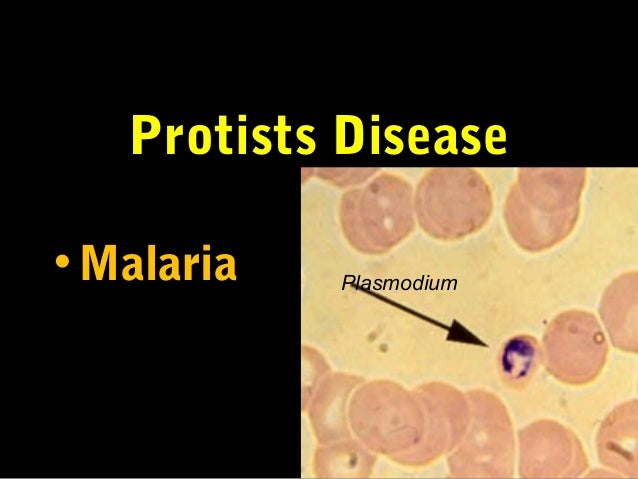 Protists Disease

• Malaria

Plasmodium